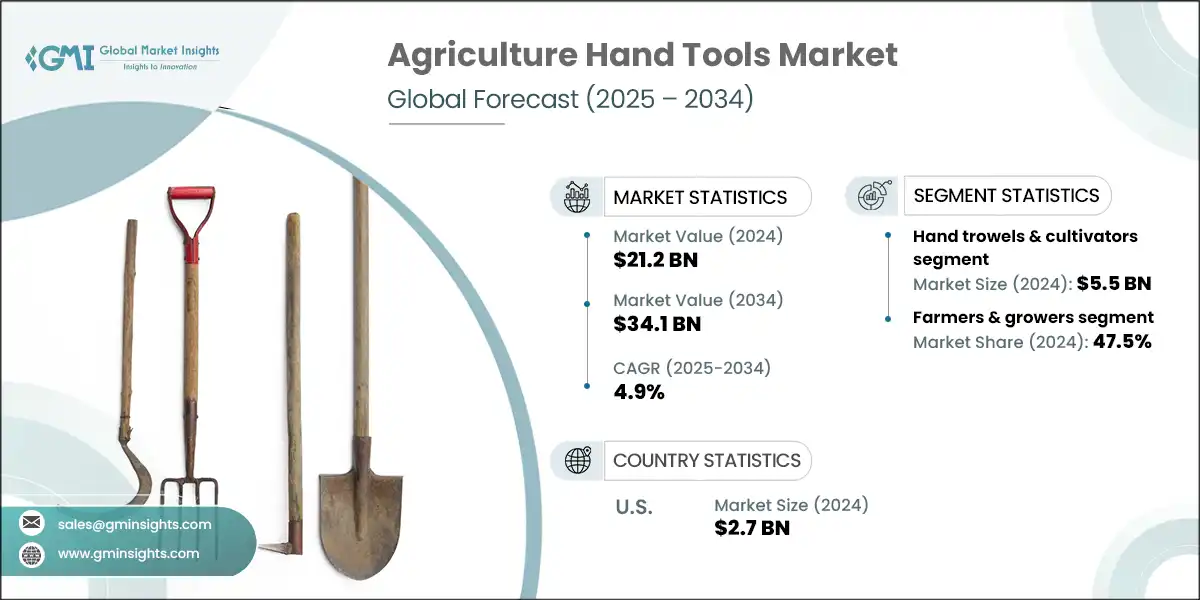 GMI Global Market Insights
Insights to Innovation

Agriculture Hand Tools Market
Global Forecast (2025 – 2034)

MARKET STATISTICS

Market Value (2024)
$21.2 BN

Market Value (2034)
$34.1 BN

CAGR (2025-2034)
4.9%

SEGMENT STATISTICS

Hand trowels & cultivators segment
Market Size (2024): $5.5 BN

Farmers & growers segment
Market Share (2024): 47.5%

COUNTRY STATISTICS

U.S.
Market Size (2024)
$2.7 BN

sales@gminsights.com
www.gminsights.com